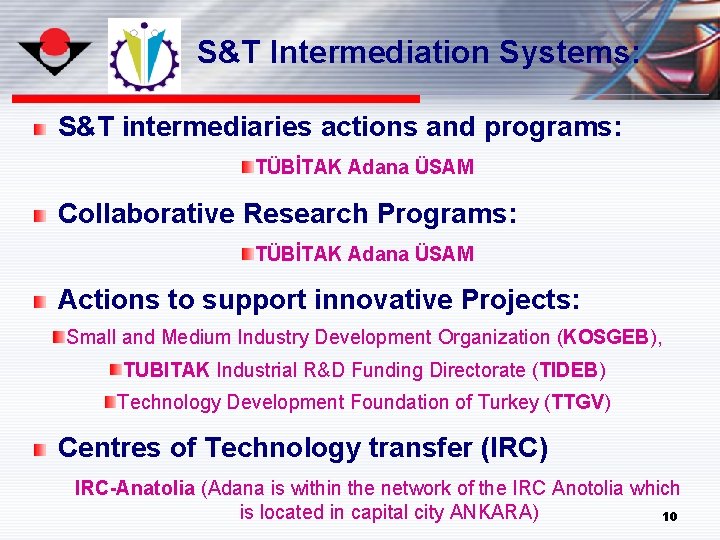 S&T Intermediation Systems:

S&T intermediaries actions and programs:

TÜBİTAK Adana ÜSAM

Collaborative Research Programs:

TÜBİTAK Adana ÜSAM

Actions to support innovative Projects:

Small and Medium Industry Development Organization (KOSGEB),

TUBITAK Industrial R&D Funding Directorate (TIDEB)

Technology Development Foundation of Turkey (TTGV)

Centres of Technology transfer (IRC)

IRC-Anatolia (Adana is within the network of the IRC Anotolia which is located in capital city ANKARA)

10